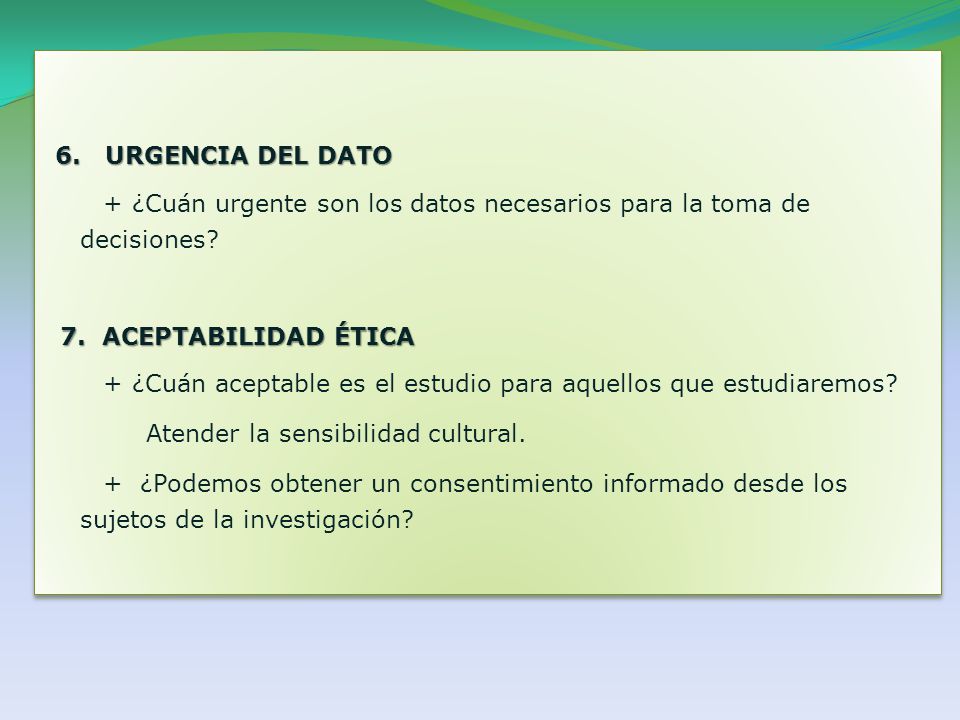 6. URGENCIA DEL DATO

+ ¿Cuán urgente son los datos necesarios para la toma de decisiones?

7. ACEPTABILIDAD ÉTICA

+ ¿Cuán aceptable es el estudio para aquellos que estudiaremos?

Atender la sensibilidad cultural.

+ ¿Podemos obtener un consentimiento informado desde los sujetos de la investigación?